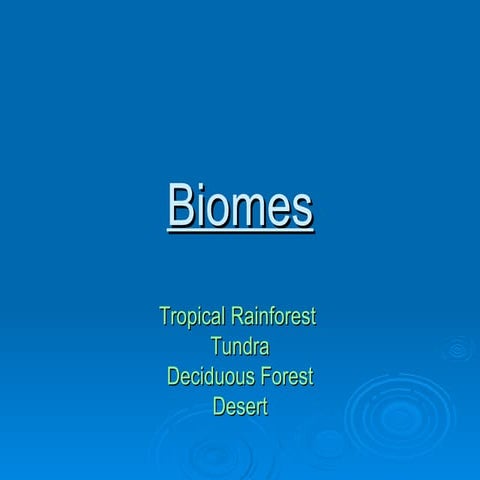 Biomes

Tropical Rainforest
Tundra
Deciduous Forest
Desert